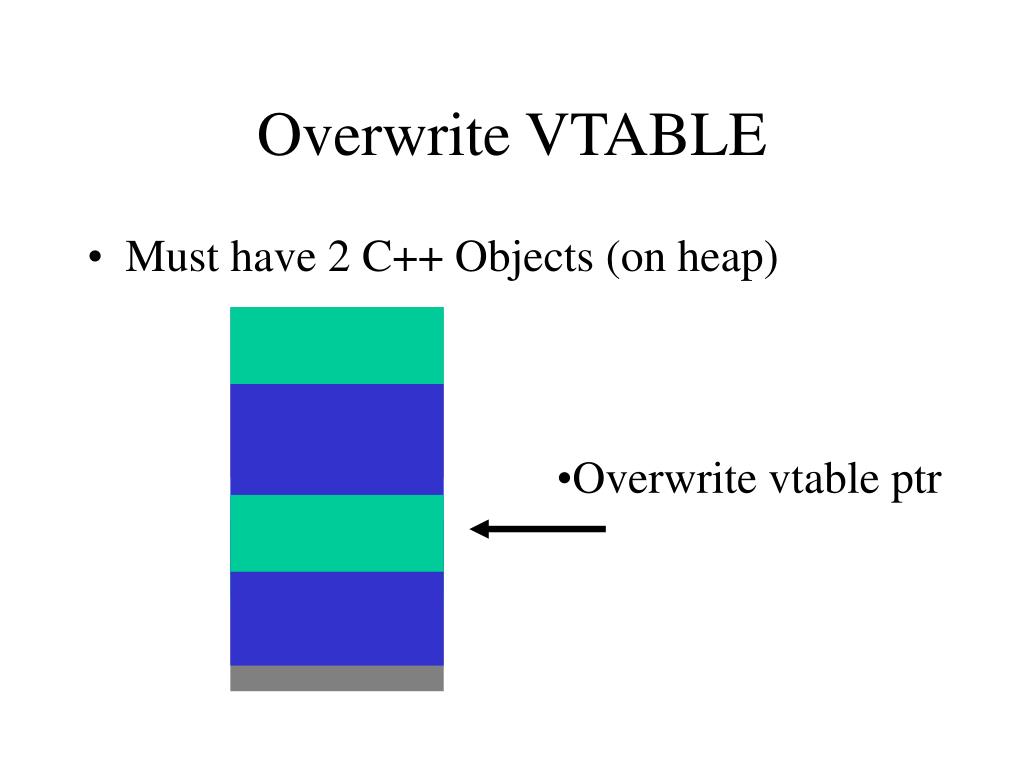 Overwrite VTABLE

• Must have 2 C++ Objects (on heap)

•Overwrite vtable ptr